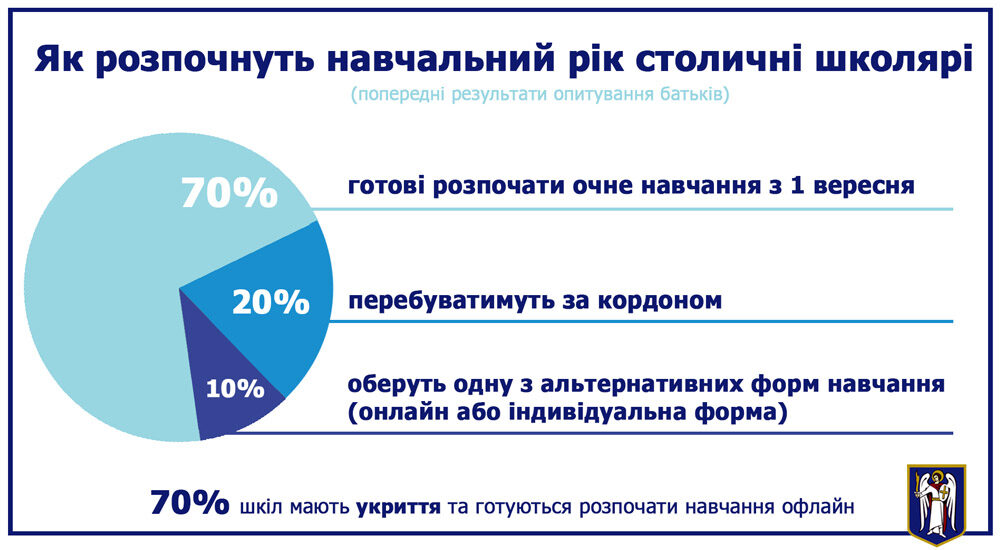 Як розпочнуть навчальний рік столичні школярі

(попередні результати опитування батьків)

70%

готові розпочати очне навчання з 1 вересня

20%

перебуватимуть за кордоном

10%

оберуть одну з альтернативних форм навчання (онлайн або індивідуальна форма)

70% шкіл мають укриття та готуються розпочати навчання офлайн